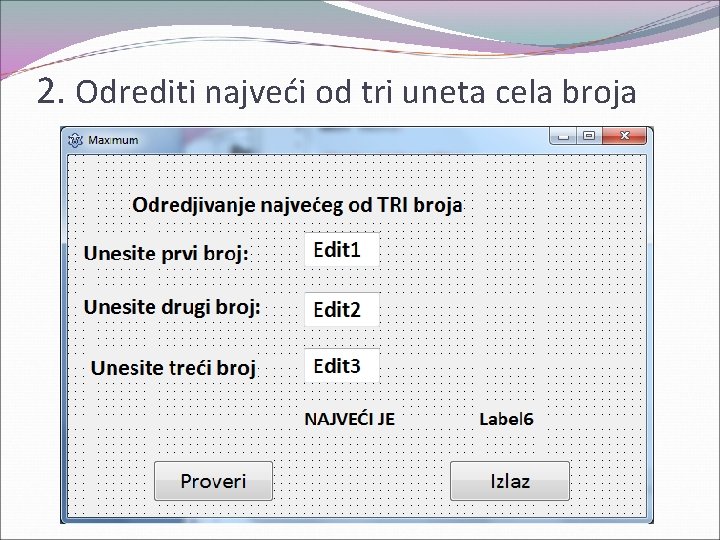 2. Odrediti najveći od tri uneta cela broja

Maximum

Odredjivanje najvećeg od TRI broja

Unesite prvi broj:

Edit1

Unesite drugi broj:

Edit2

Unesite treći broj

Edit3

NAJVEĆI JE

Label6

Proveri

Izlaz